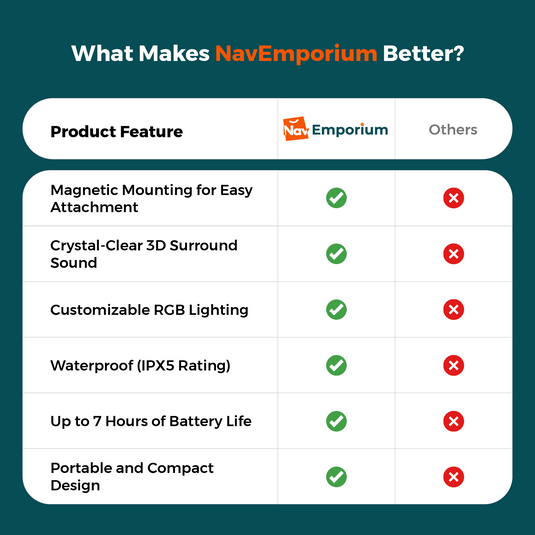 What Makes NavEmporium Better?

| Product Feature | Nav Emporium | Others |
|---|---|---|
| Magnetic Mounting for Easy Attachment | ✓ | ✗ |
| Crystal-Clear 3D Surround Sound | ✓ | ✗ |
| Customizable RGB Lighting | ✓ | ✗ |
| Waterproof (IPX5 Rating) | ✓ | ✗ |
| Up to 7 Hours of Battery Life | ✓ | ✗ |
| Portable and Compact Design | ✓ | ✗ |